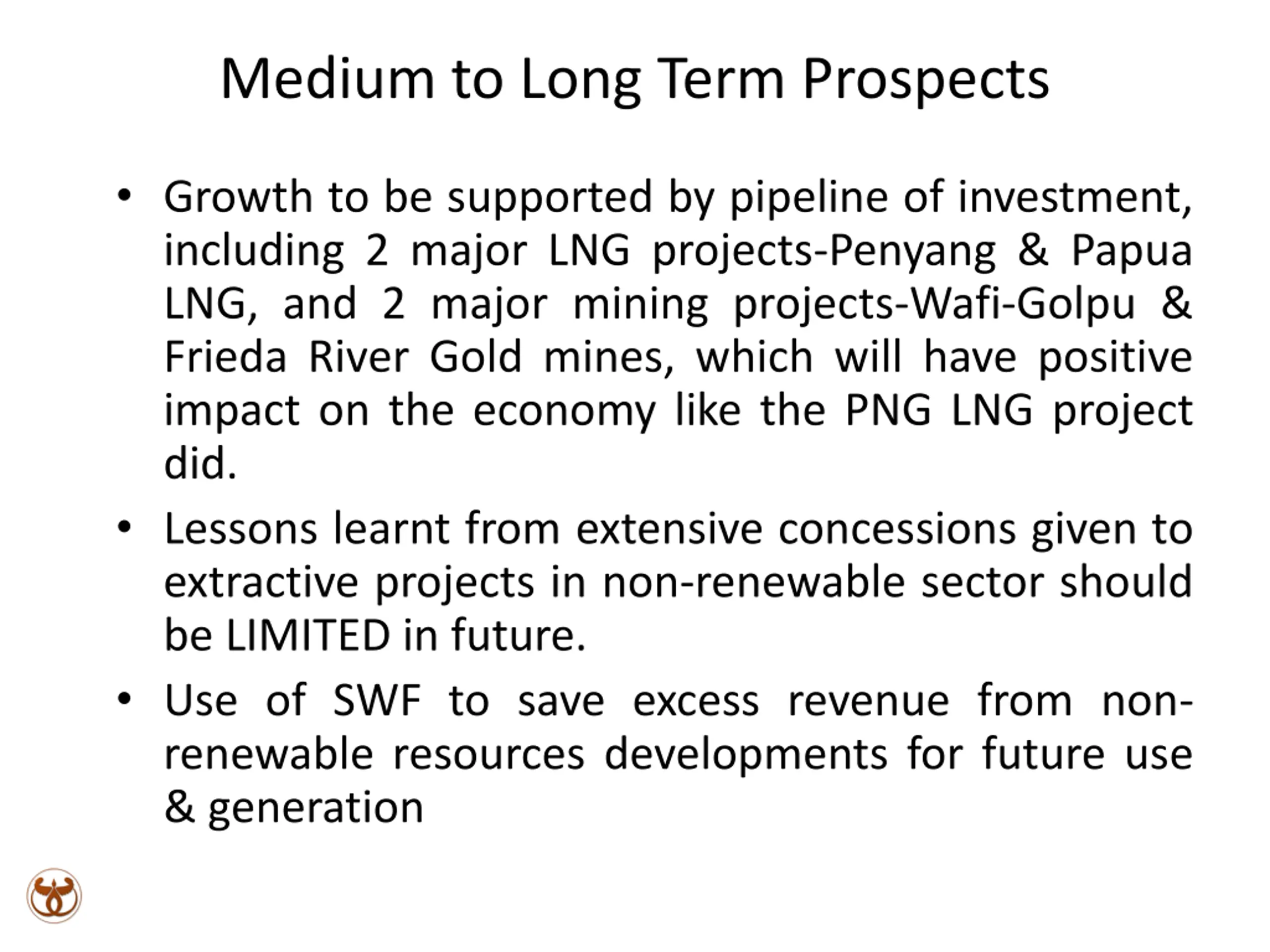 Medium to Long Term Prospects

• Growth to be supported by pipeline of investment, including 2 major LNG projects-Penyang & Papua LNG, and 2 major mining projects-Wafi-Golpu & Frieda River Gold mines, which will have positive impact on the economy like the PNG LNG project did.

• Lessons learnt from extensive concessions given to extractive projects in non-renewable sector should be LIMITED in future.

• Use of SWF to save excess revenue from non-renewable resources developments for future use & generation